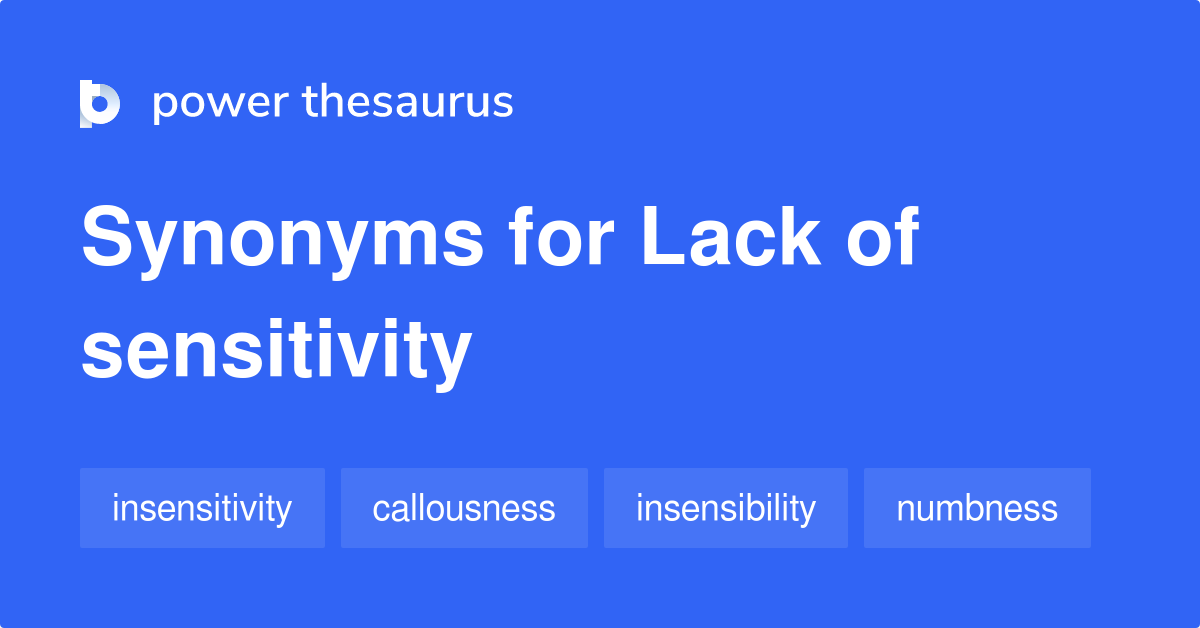 power thesaurus

Synonyms for Lack of sensitivity

insensitivity
callousness
insensibility
numbness